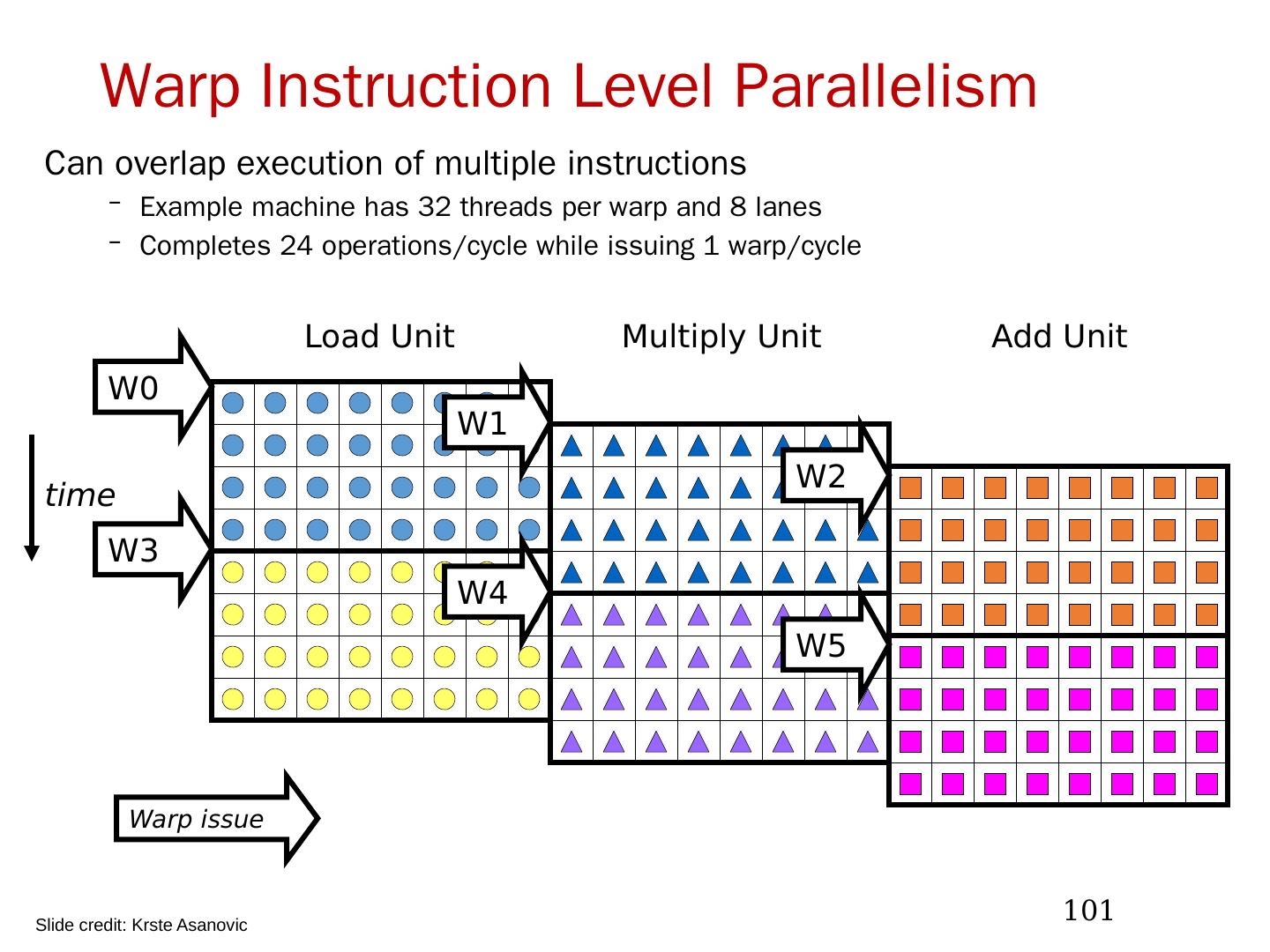 Warp Instruction Level Parallelism

Can overlap execution of multiple instructions

– Example machine has 32 threads per warp and 8 lanes

– Completes 24 operations/cycle while issuing 1 warp/cycle

Load Unit

Multiply Unit

Add Unit

W0

W1

W2

time

W3

W4

W5

Warp issue

101

Slide credit: Krste Asanovic